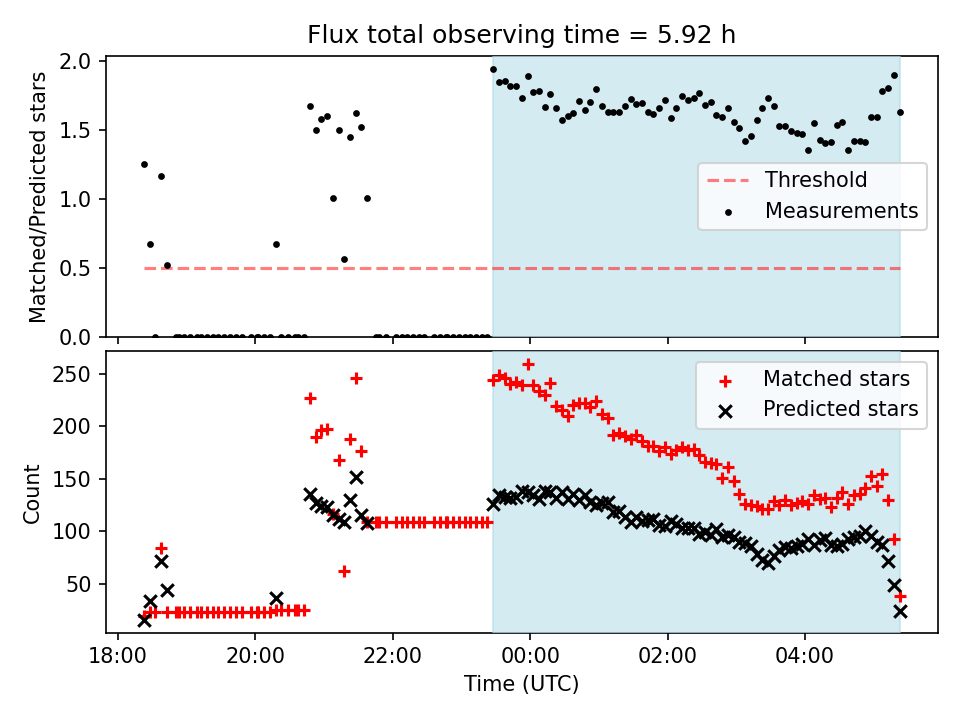 Flux total observing time = 5.92 h

Matched/Predicted stars

2.0
1.5
1.0
0.5
0.0

Threshold
Measurements

Count

250
200
150
100
50

Matched stars
Predicted stars

18:00
20:00
22:00
00:00
02:00
04:00

Time (UTC)